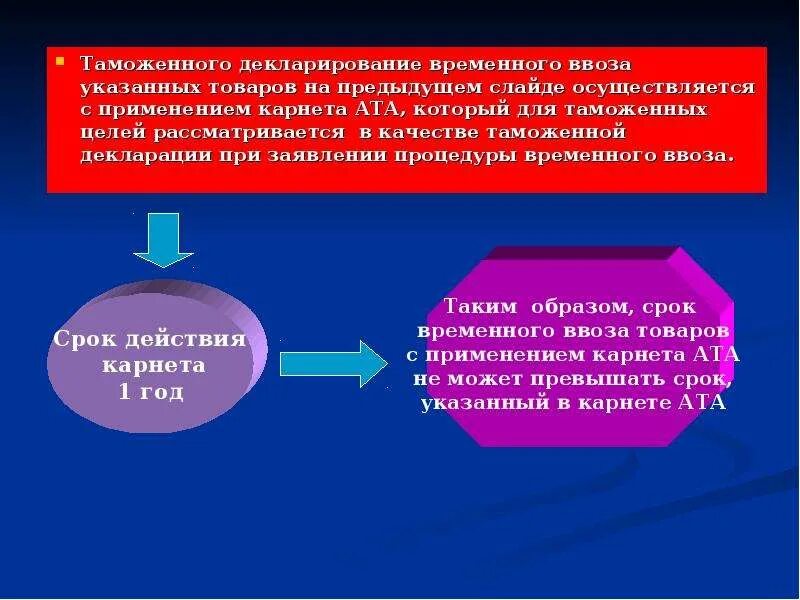 Таможенного декларирование временного ввоза указанных товаров на предыдущем слайде осуществляется с применением карнета АТА, который для таможенных целей рассматривается  в качестве таможенной декларации при заявлении процедуры временного ввоза.

Срок действия карнета 1 год

Таким  образом, срок временного ввоза товаров с применением карнета АТА не может превышать срок, указанный в карнете АТА